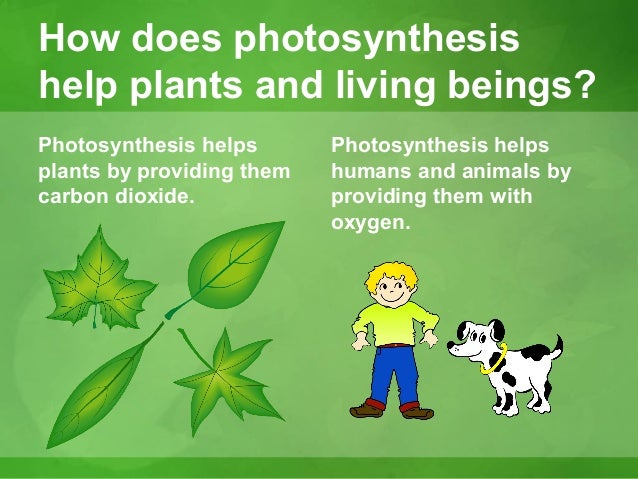 How does photosynthesis help plants and living beings?

Photosynthesis helps plants by providing them carbon dioxide.

Photosynthesis helps humans and animals by providing them with oxygen.